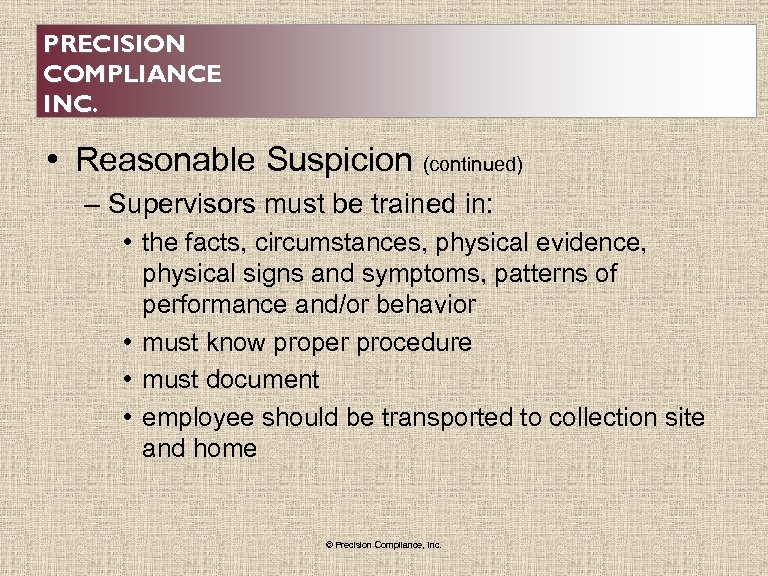 PRECISION
COMPLIANCE
INC.

• Reasonable Suspicion (continued)

– Supervisors must be trained in:

• the facts, circumstances, physical evidence, physical signs and symptoms, patterns of performance and/or behavior

• must know proper procedure

• must document

• employee should be transported to collection site and home

© Precision Compliance, Inc.